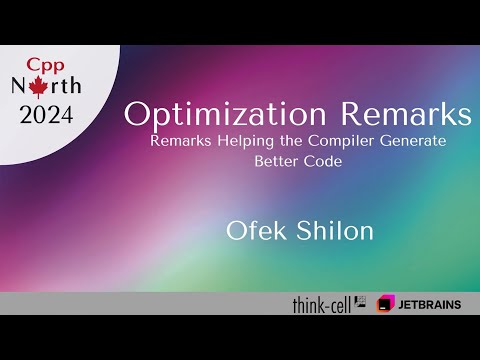 Cpp
North
2024

Optimization Remarks

Remarks Helping the Compiler Generate Better Code

Ofek Shilon

think-cell

JETBRAINS